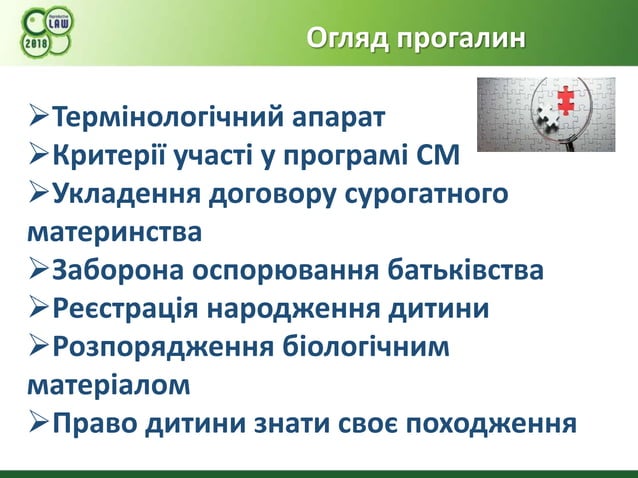 LAW
2018

Огляд прогалин

➢Термінологічний апарат
➢Критерії участі у програмі СМ
➢Укладення договору сурогатного материнства
➢Заборона оспорювання батьківства
➢Реєстрація народження дитини
➢Розпорядження біологічним матеріалом
➢Право дитини знати своє походження